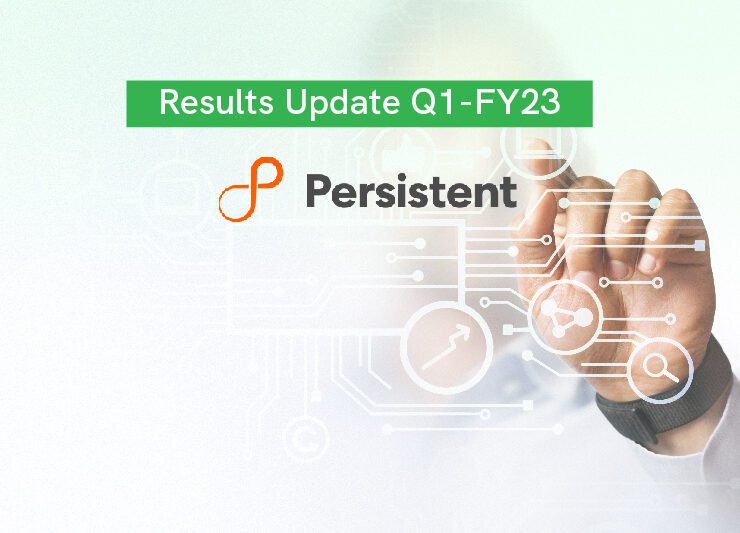 Results Update Q1-FY23

Persistent